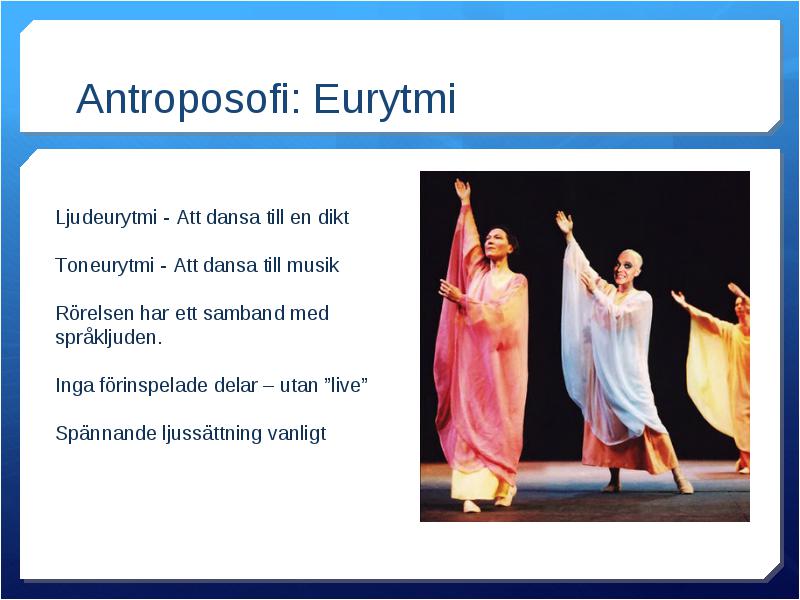 Antroposofi: Eurytmi

Ljudeurytmi - Att dansa till en dikt

Toneurytmi - Att dansa till musik

Rörelsen har ett samband med språkljuden.

Inga förinspelade delar – utan ”live”

Spännande ljussättning vanligt